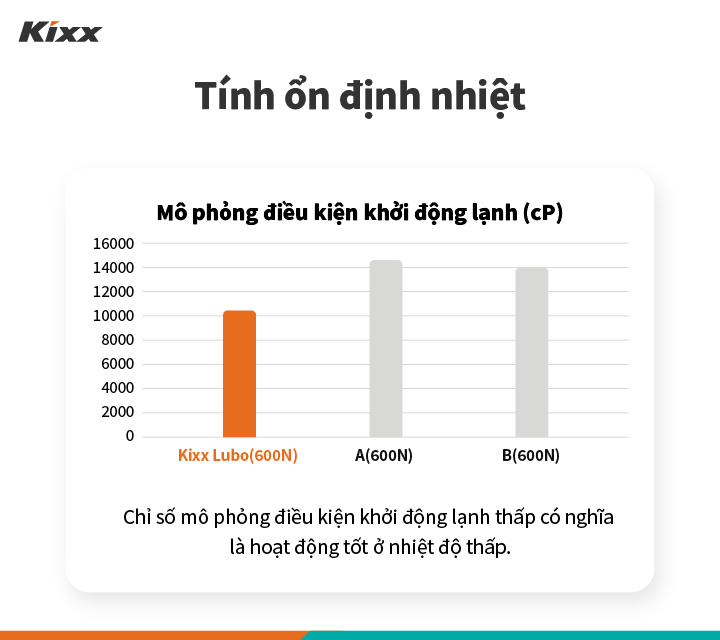 Kixx

Tính ổn định nhiệt

Mô phỏng điều kiện khởi động lạnh (cP)

16000
14000
12000
10000
8000
6000
4000
2000
0

Kixx Lubo(600N)
A(600N)
B(600N)

Chỉ số mô phỏng điều kiện khởi động lạnh thấp có nghĩa là hoạt động tốt ở nhiệt độ thấp.